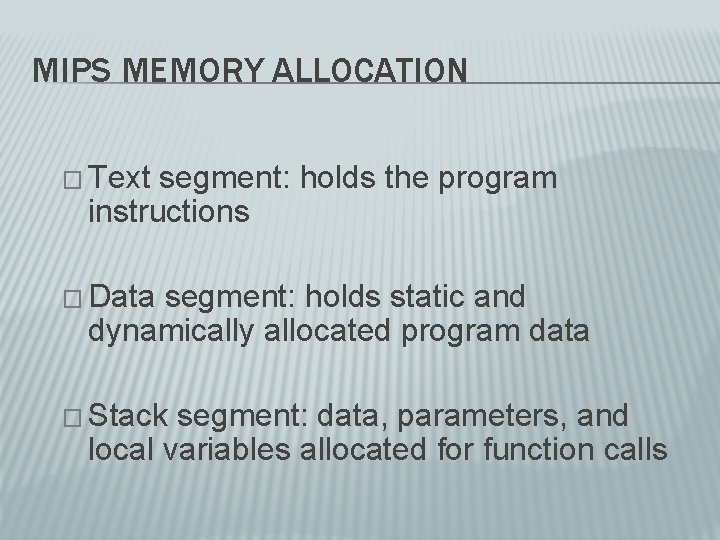 MIPS MEMORY ALLOCATION

□ Text segment: holds the program instructions

□ Data segment: holds static and dynamically allocated program data

□ Stack segment: data, parameters, and local variables allocated for function calls